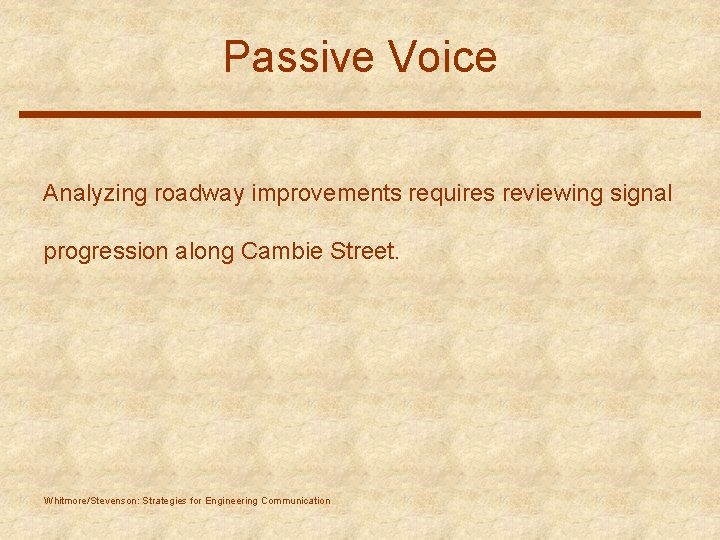 Passive Voice

Analyzing roadway improvements requires reviewing signal progression along Cambie Street.

Whitmore/Stevenson: Strategies for Engineering Communication